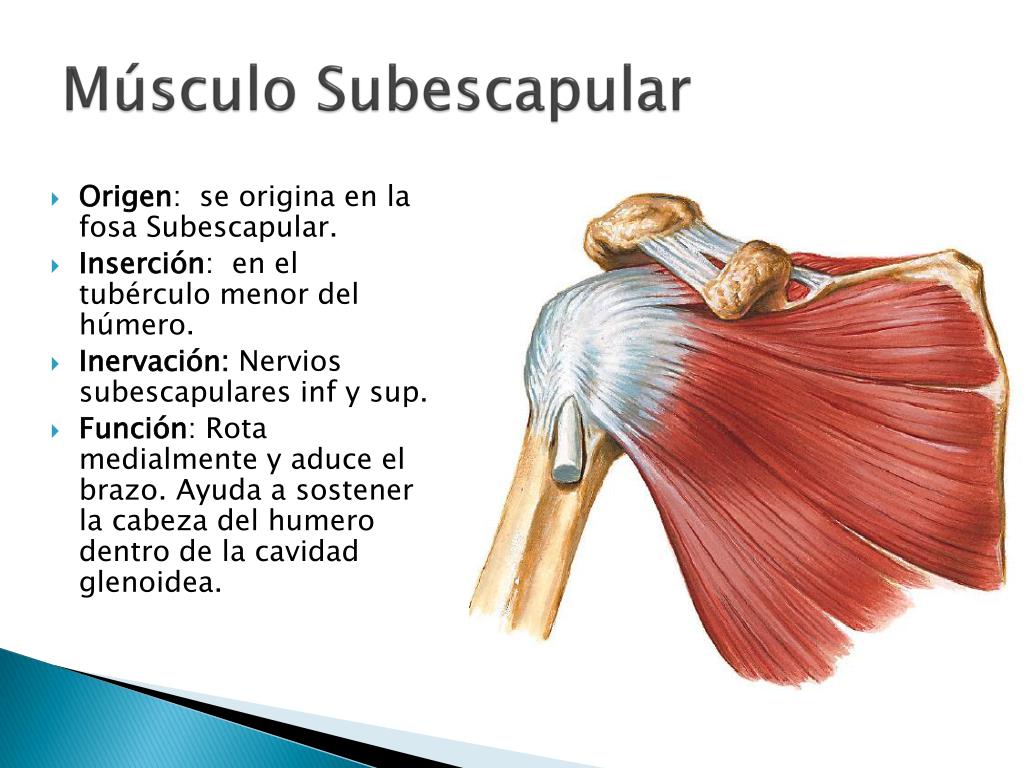 Músculo Subescapular

Origen: se origina en la fosa Subescapular.

Inserción: en el tubérculo menor del húmero.

Inervación: Nervios subescapulares inf y sup.

Función: Rota medialmente y aduce el brazo. Ayuda a sostener la cabeza del humero dentro de la cavidad glenoidea.